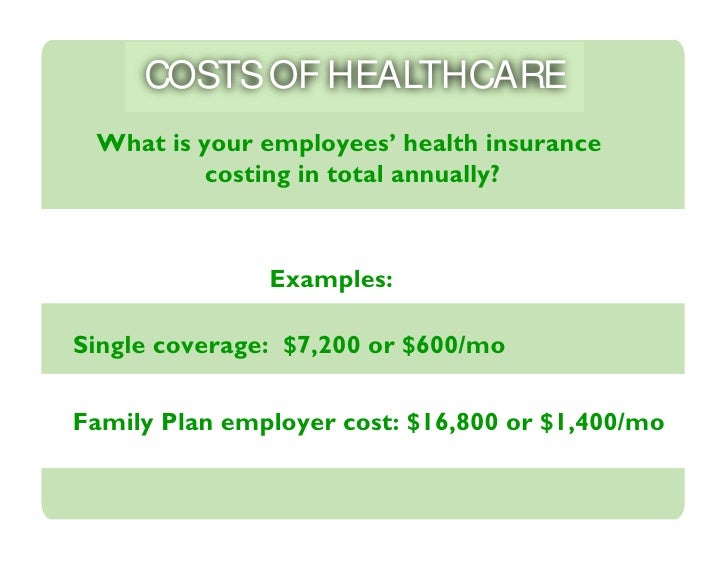 COSTS OF HEALTHCARE

What is your employees' health insurance costing in total annually?

Examples:

Single coverage: \$7,200 or \$600/mo

Family Plan employer cost: \$16,800 or \$1,400/mo